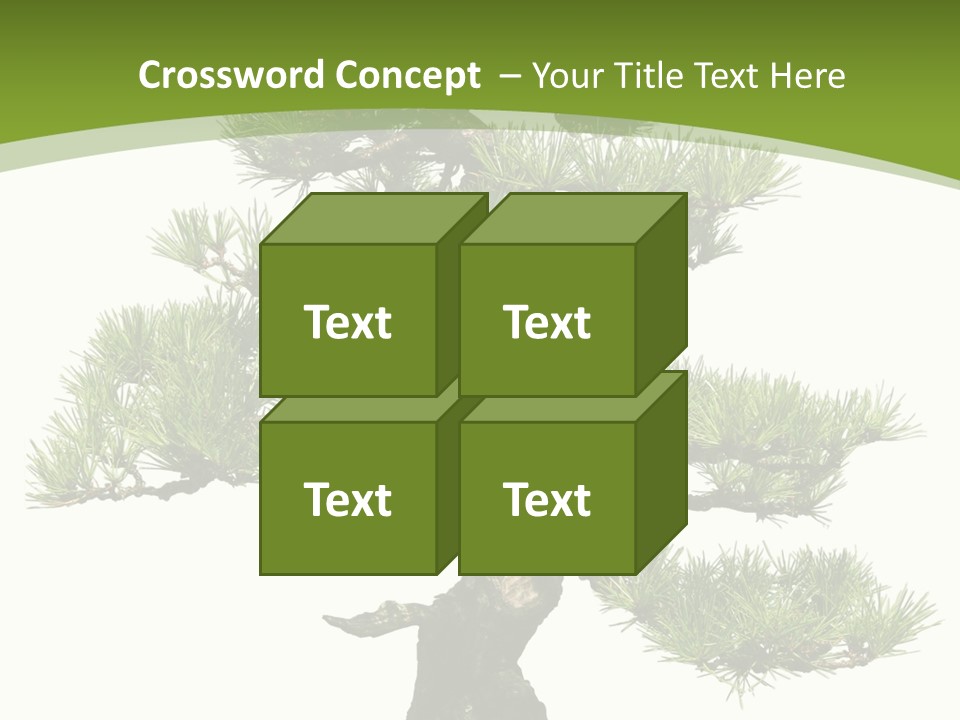 Crossword Concept – Your Title Text Here

Text

Text

Text

Text